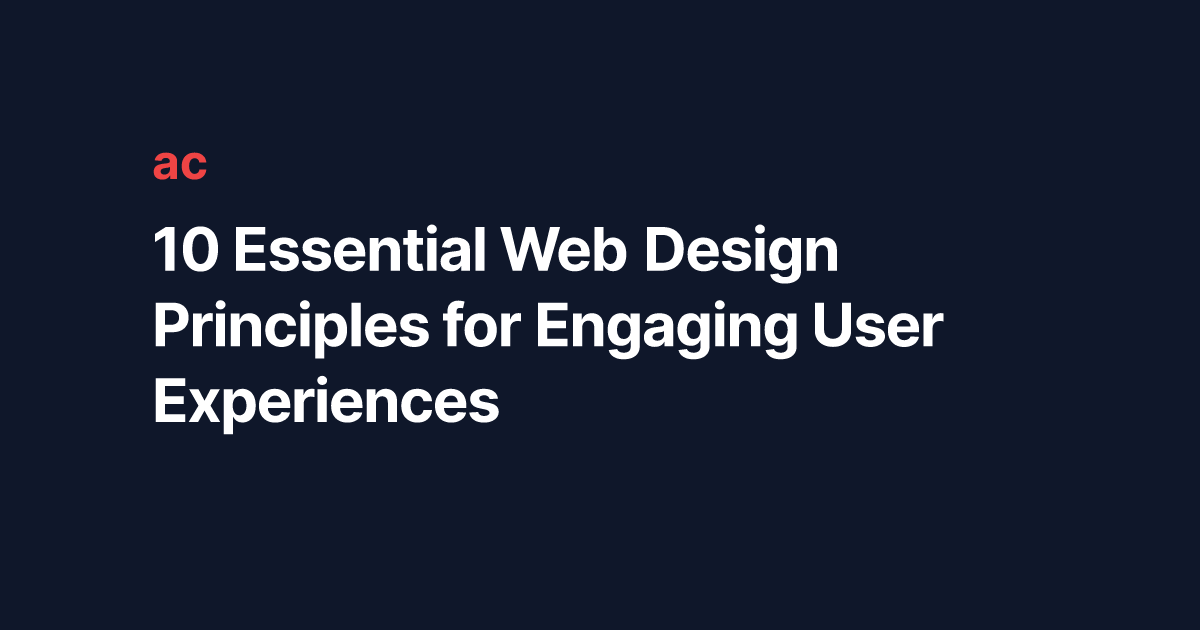 ac

10 Essential Web Design Principles for Engaging User Experiences